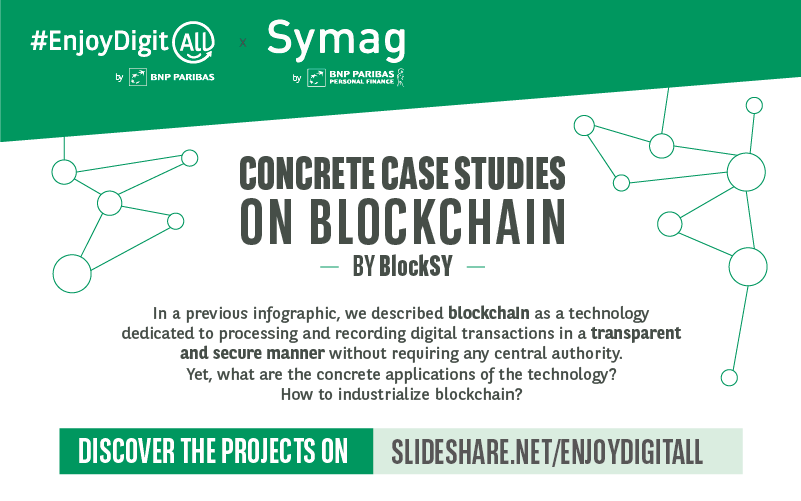 #EnjoyDigitALL
by BNP PARIBAS

x

Symag
by BNP PARIBAS PERSONAL FINANCE

CONCRETE CASE STUDIES ON BLOCKCHAIN

— BY BlockSY —

In a previous infographic, we described blockchain as a technology dedicated to processing and recording digital transactions in a transparent and secure manner without requiring any central authority. Yet, what are the concrete applications of the technology? How to industrialize blockchain?

DISCOVER THE PROJECTS ON SLIDESHARE.NET/ENJOYDIGITALL